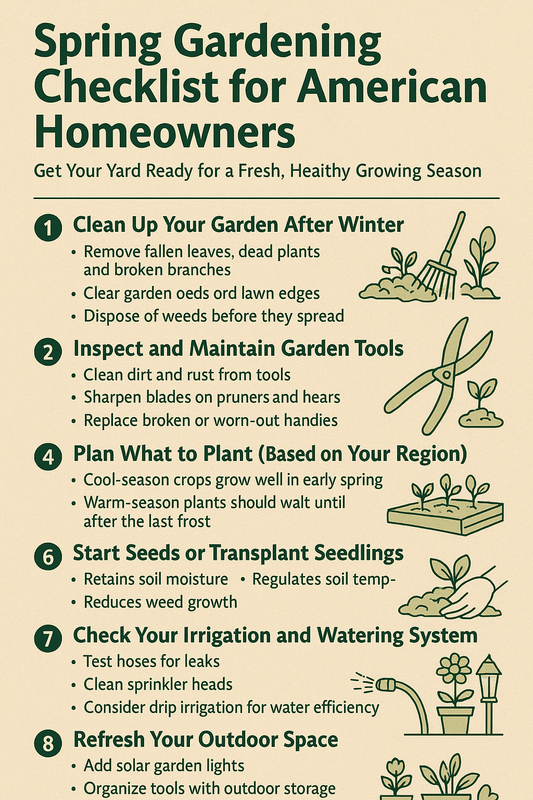 Spring Gardening Checklist for American Homeowners

Get Your Yard Ready for a Fresh, Heaithy Growing Season

1 Clean Up Your Garden After Winter
• Remove fallen leaves, dead plants and broken branches
• Clear garden oeds ord lawn edges
• Dispose of weeds before they spread

2 Inspect and Maintain Garden Tools
• Clean dirt and rust from tools
• Sharpen blades on pruners and hears
• Replace broken or worn-out handies

4 Plan What to Plant (Based on Your Region)
• Cool-season crops grow well in early spring
• Warm-season plants should walt until after the last frost

6 Start Seeds or Transplant Seedlings
• Retains soil moisture • Regulates soil temp-
• Reduces weed growth

7 Check Your Irrigation and Watering System
• Test hoses for leaks
• Clean sprinkler heads
• Consider drip irrigation for water efficiency

8 Refresh Your Outdoor Space
• Add solar garden lights
• Organize tools with outdoor storage